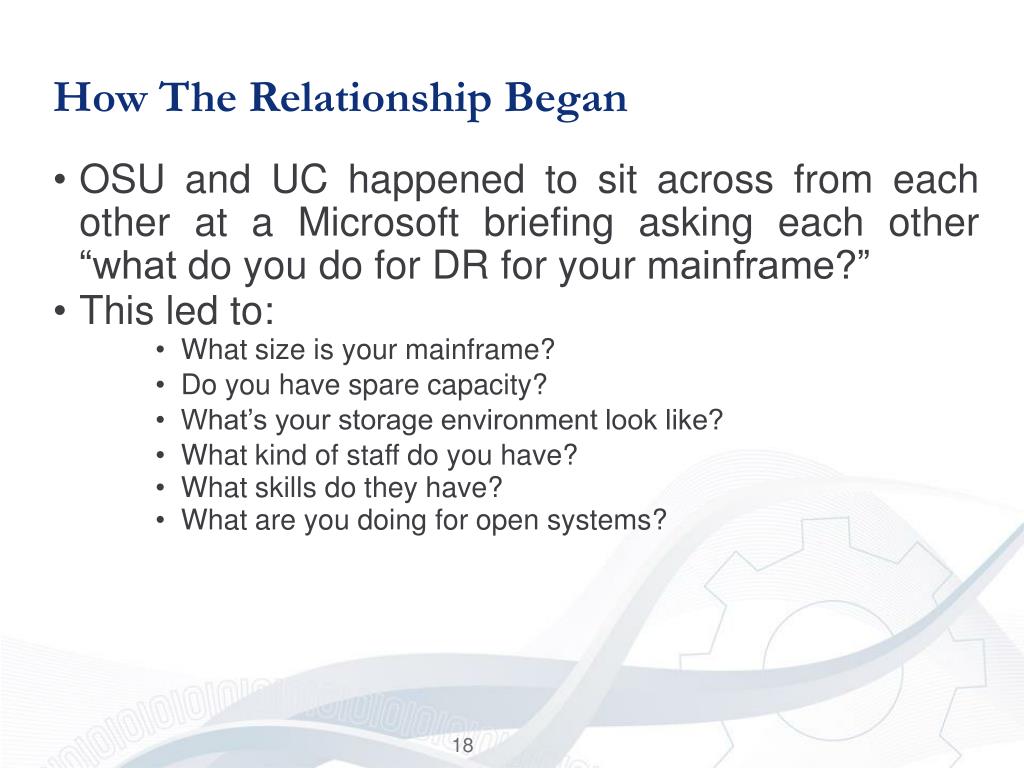 How The Relationship Began

• OSU and UC happened to sit across from each other at a Microsoft briefing asking each other “what do you do for DR for your mainframe?”
• This led to:
  • What size is your mainframe?
  • Do you have spare capacity?
  • What’s your storage environment look like?
  • What kind of staff do you have?
  • What skills do they have?
  • What are you doing for open systems?

18